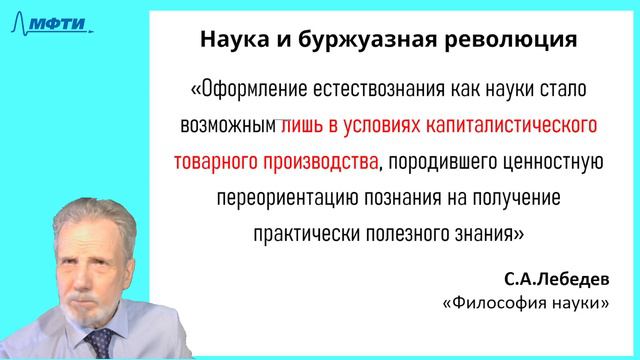 МФТИ

Наука и буржуазная революция

«Оформление естествознания как науки стало возможным лишь в условиях капиталистического товарного производства, породившего ценностную переориентацию познания на получение практически полезного знания»

С.А.Лебедев
«Философия науки»